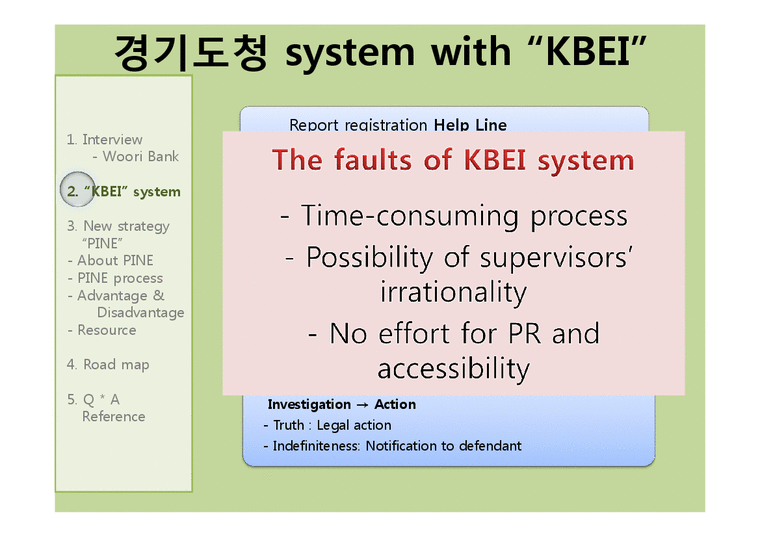 경기도청 system with “KBEI”

1. Interview
- Woori Bank

2. “KBEI” system

3. New strategy “PINE”
- About PINE
- PINE process
- Advantage & Disadvantage
- Resource

4. Road map

5. Q * A
Reference

Report registration Help Line

The faults of KBEI system

- Time-consuming process
- Possibility of supervisors’ irrationality
- No effort for PR and accessibility

Investigation → Action
- Truth : Legal action
- Indefiniteness: Notification to defendant